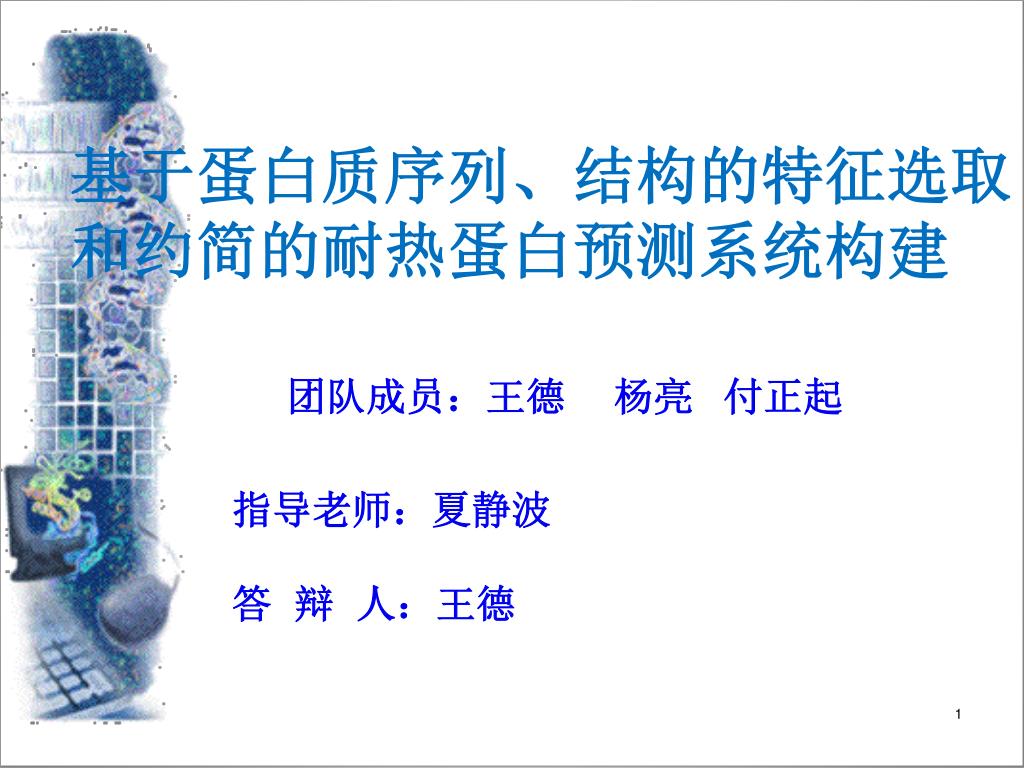 基于蛋白质序列、结构的特征选取和约简的耐热蛋白预测系统构建

团队成员：王德　杨亮　付正起

指导老师：夏静波

答 辩 人：王德

1